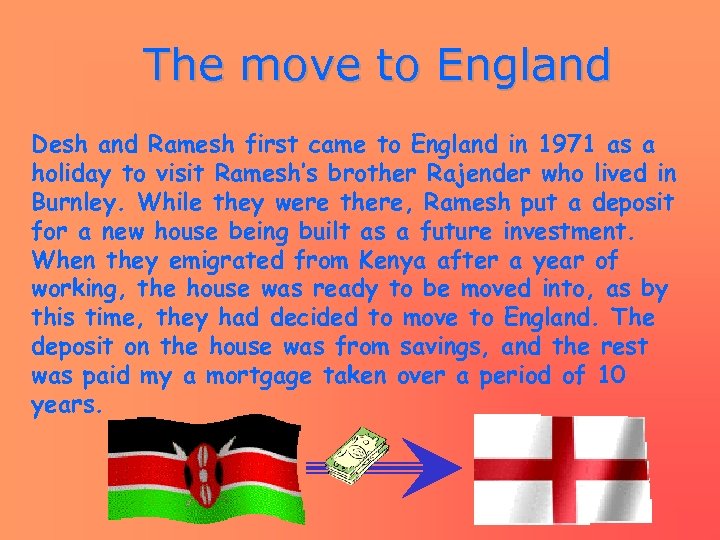 The move to England

Desh and Ramesh first came to England in 1971 as a holiday to visit Ramesh's brother Rajender who lived in Burnley. While they were there, Ramesh put a deposit for a new house being built as a future investment. When they emigrated from Kenya after a year of working, the house was ready to be moved into, as by this time, they had decided to move to England. The deposit on the house was from savings, and the rest was paid my a mortgage taken over a period of 10 years.